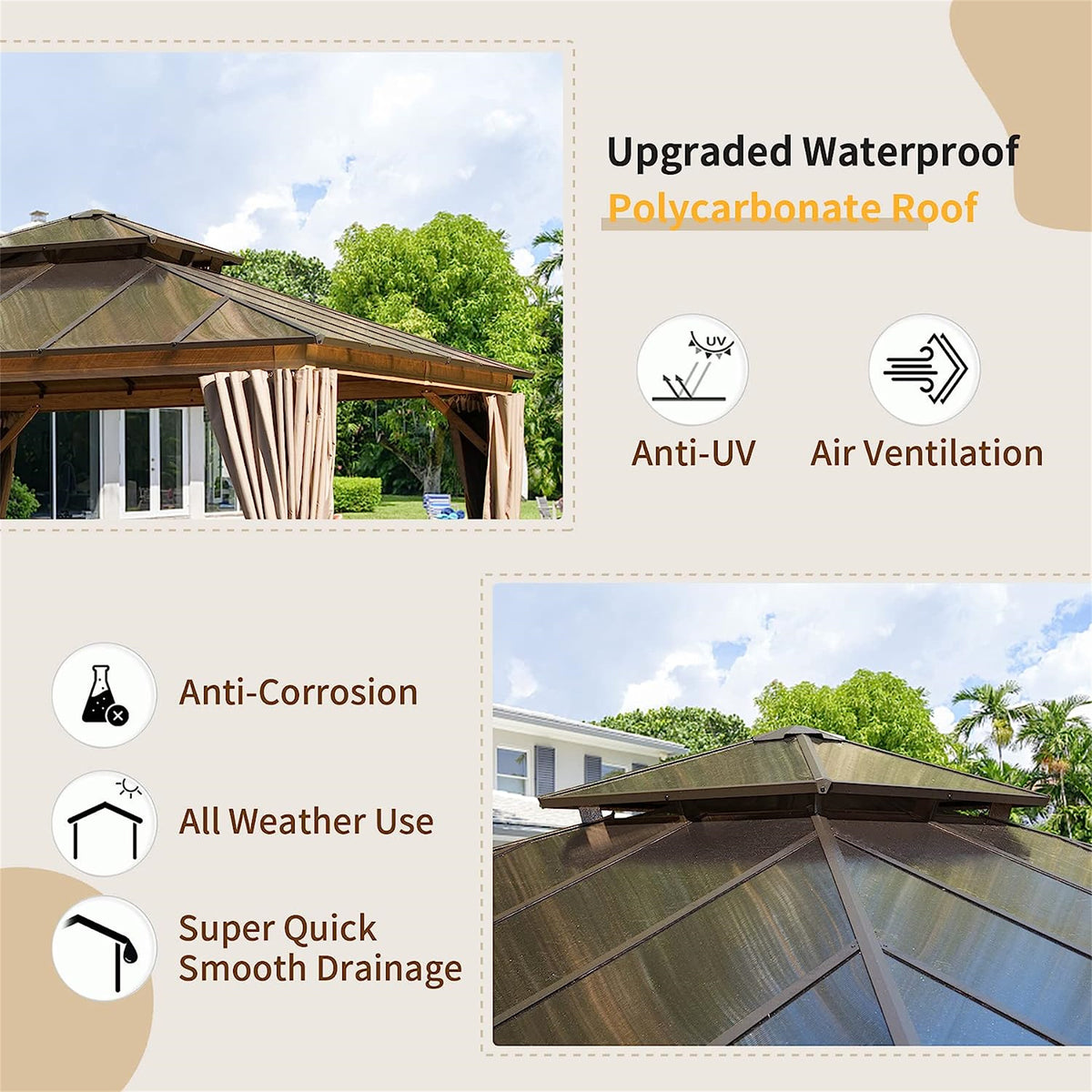 Upgraded Waterproof
Polycarbonate Roof

UV

Anti-UV

Air Ventilation

Anti-Corrosion

All Weather Use

Super Quick
Smooth Drainage